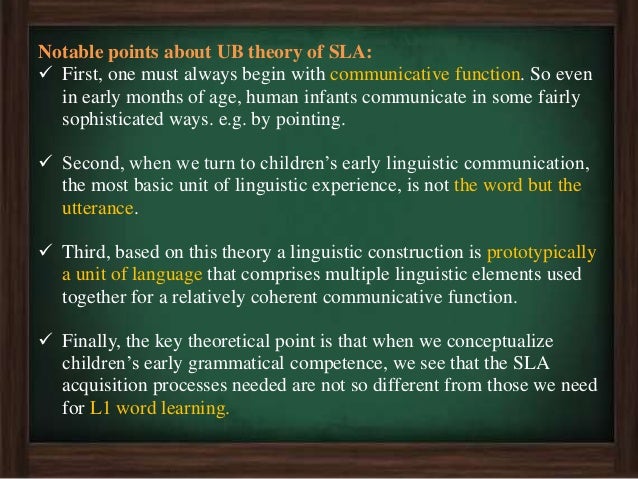 Notable points about UB theory of SLA:

✓ First, one must always begin with communicative function. So even in early months of age, human infants communicate in some fairly sophisticated ways. e.g. by pointing.

✓ Second, when we turn to children's early linguistic communication, the most basic unit of linguistic experience, is not the word but the utterance.

✓ Third, based on this theory a linguistic construction is prototypically a unit of language that comprises multiple linguistic elements used together for a relatively coherent communicative function.

✓ Finally, the key theoretical point is that when we conceptualize children's early grammatical competence, we see that the SLA acquisition processes needed are not so different from those we need for L1 word learning.